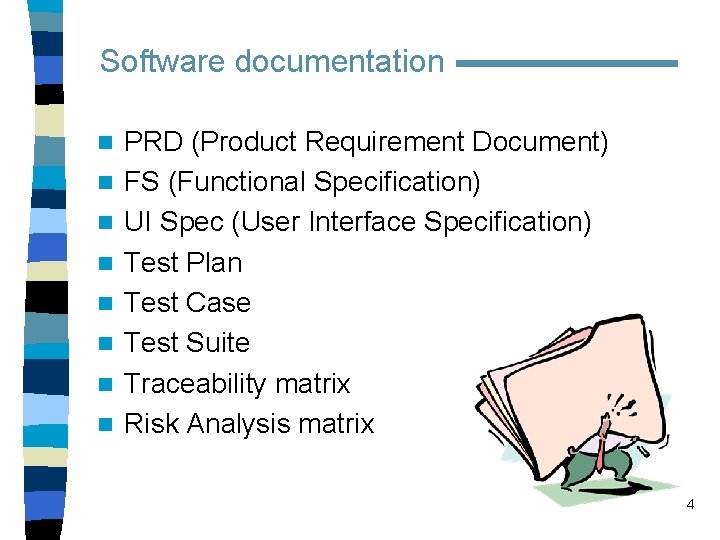 Software documentation

- PRD (Product Requirement Document)
- FS (Functional Specification)
- UI Spec (User Interface Specification)
- Test Plan
- Test Case
- Test Suite
- Traceability matrix
- Risk Analysis matrix

4